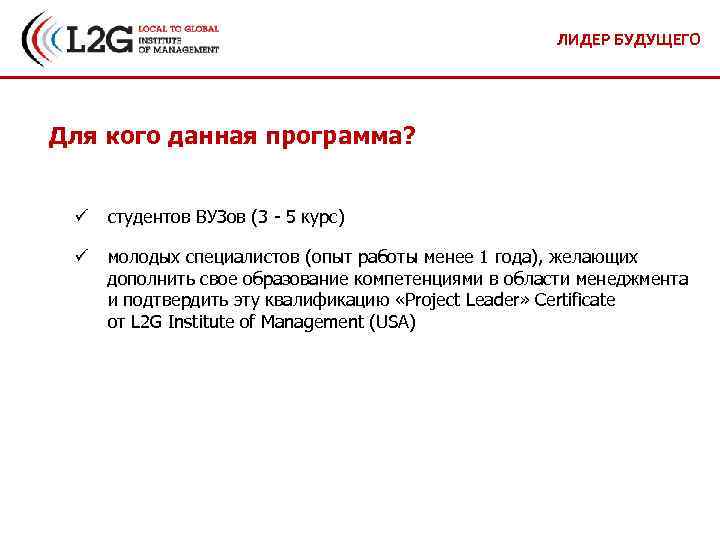 L2G LOCAL TO GLOBAL INSTITUTE OF MANAGEMENT

ЛИДЕР БУДУЩЕГО

Для кого данная программа?

✓ студентов ВУЗов (3 - 5 курс)

✓ молодых специалистов (опыт работы менее 1 года), желающих дополнить свое образование компетенциями в области менеджмента и подтвердить эту квалификацию «Project Leader» Certificate от L2G Institute of Management (USA)